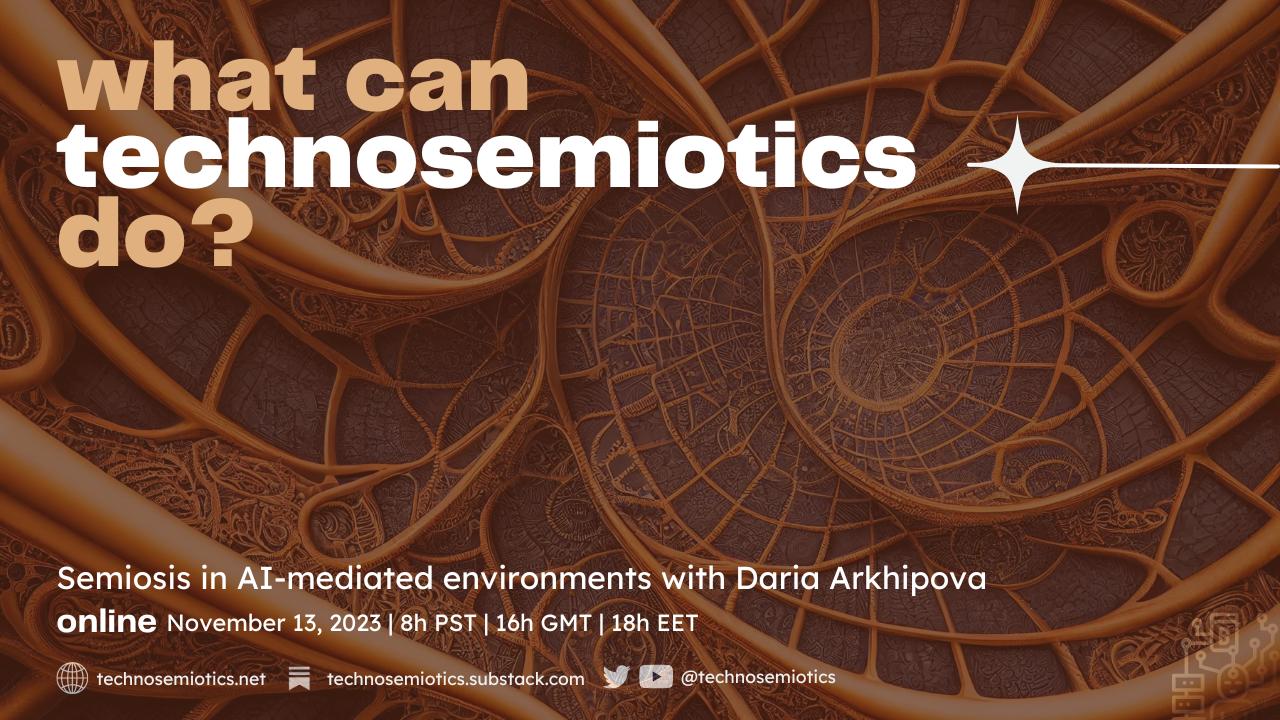 what can technosemiotics do?

Semiosis in AI-mediated environments with Daria Arkhipova

online November 13, 2023 | 8h PST | 16h GMT | 18h EET

technosemiotics.net technosemiotics.substack.com @technosemiotics